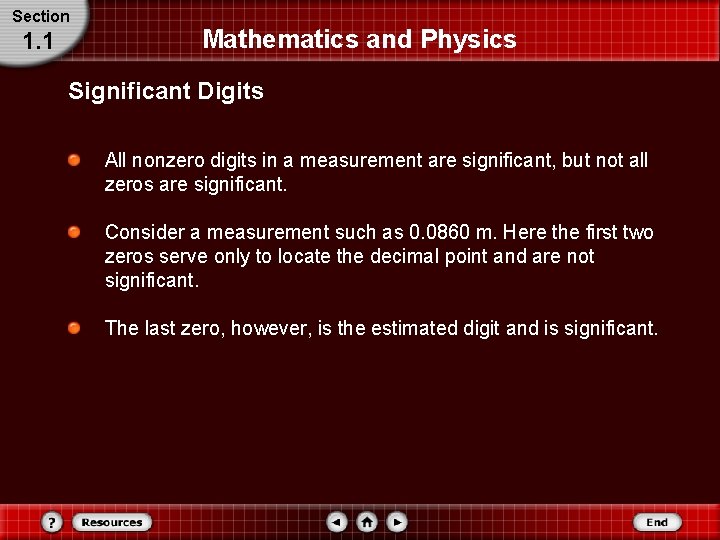 Section
1.1

Mathematics and Physics

Significant Digits

All nonzero digits in a measurement are significant, but not all zeros are significant.

Consider a measurement such as 0.0860 m. Here the first two zeros serve only to locate the decimal point and are not significant.

The last zero, however, is the estimated digit and is significant.

?
Resources
End